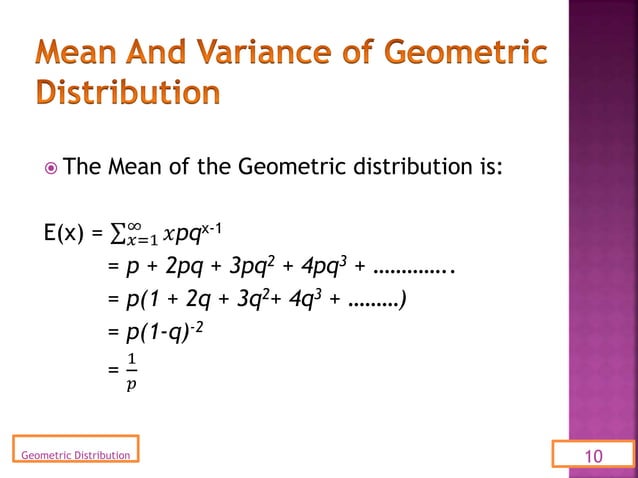 Mean And Variance of Geometric Distribution

The Mean of the Geometric distribution is:

$E(x) = \sum_{x=1}^{\infty} xpq^{x-1}$
$= p + 2pq + 3pq^2 + 4pq^3 + \ldots\ldots\ldots\ldots.$
$= p(1 + 2q + 3q^2 + 4q^3 + \ldots\ldots\ldots)$
$= p(1-q)^{-2}$
$= \frac{1}{p}$

Geometric Distribution

10